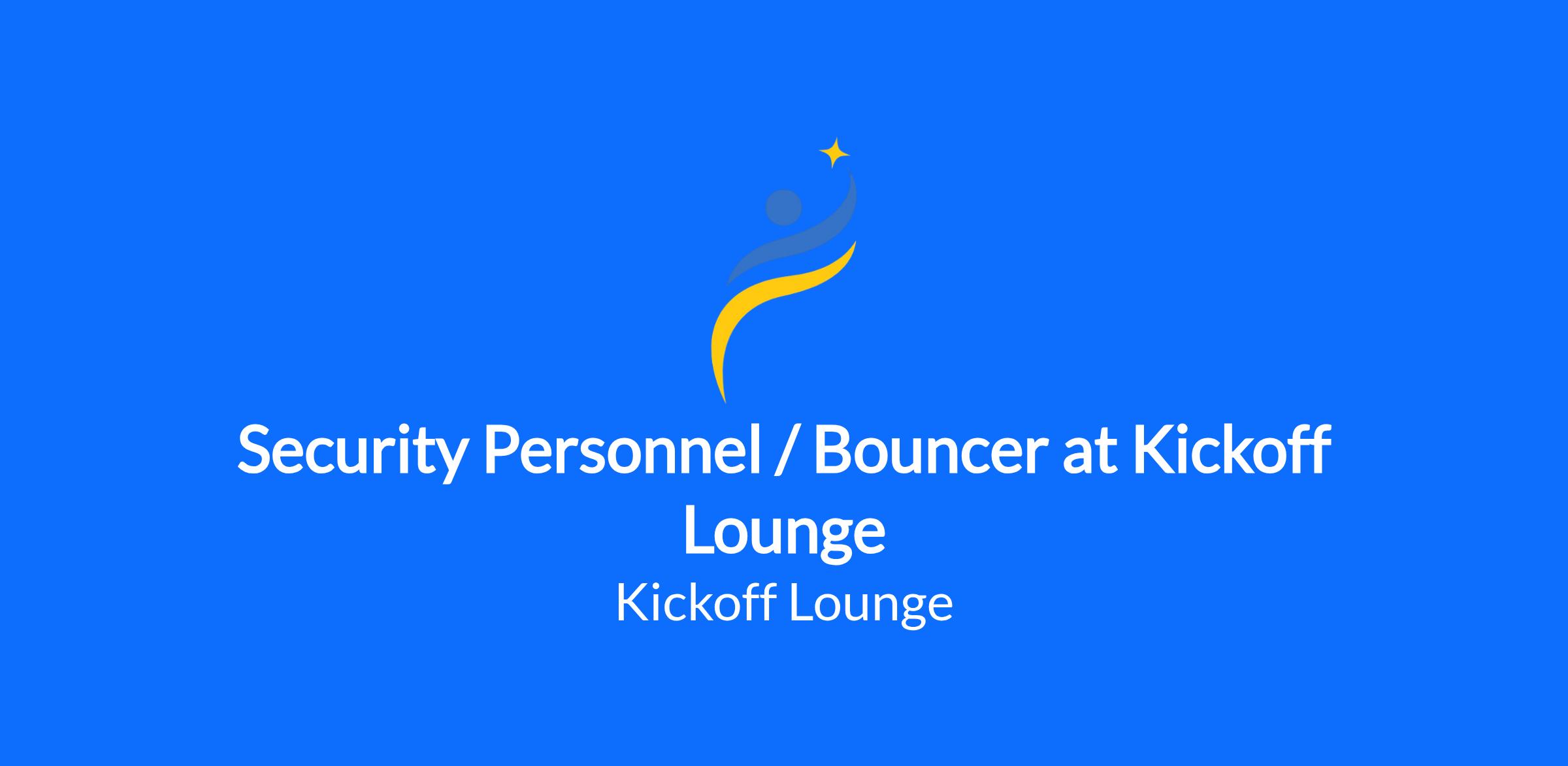 Security Personnel / Bouncer at Kickoff Lounge

Kickoff Lounge